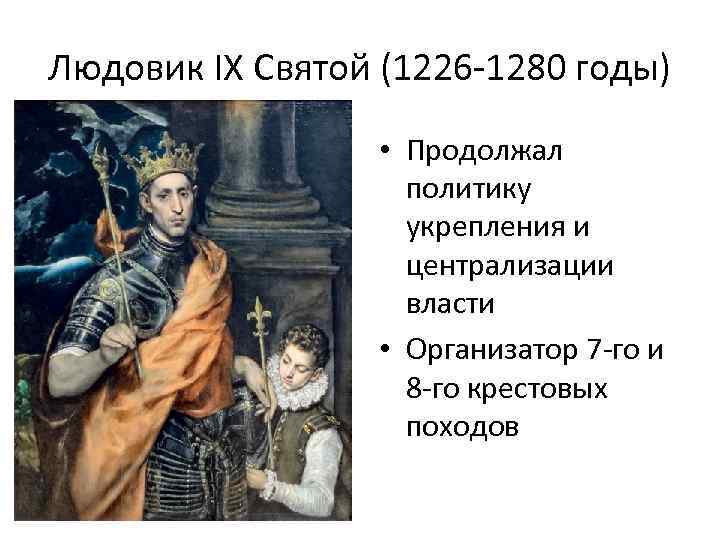 Людовик IX Святой (1226-1280 годы)

• Продолжал политику укрепления и централизации власти

• Организатор 7-го и 8-го крестовых походов